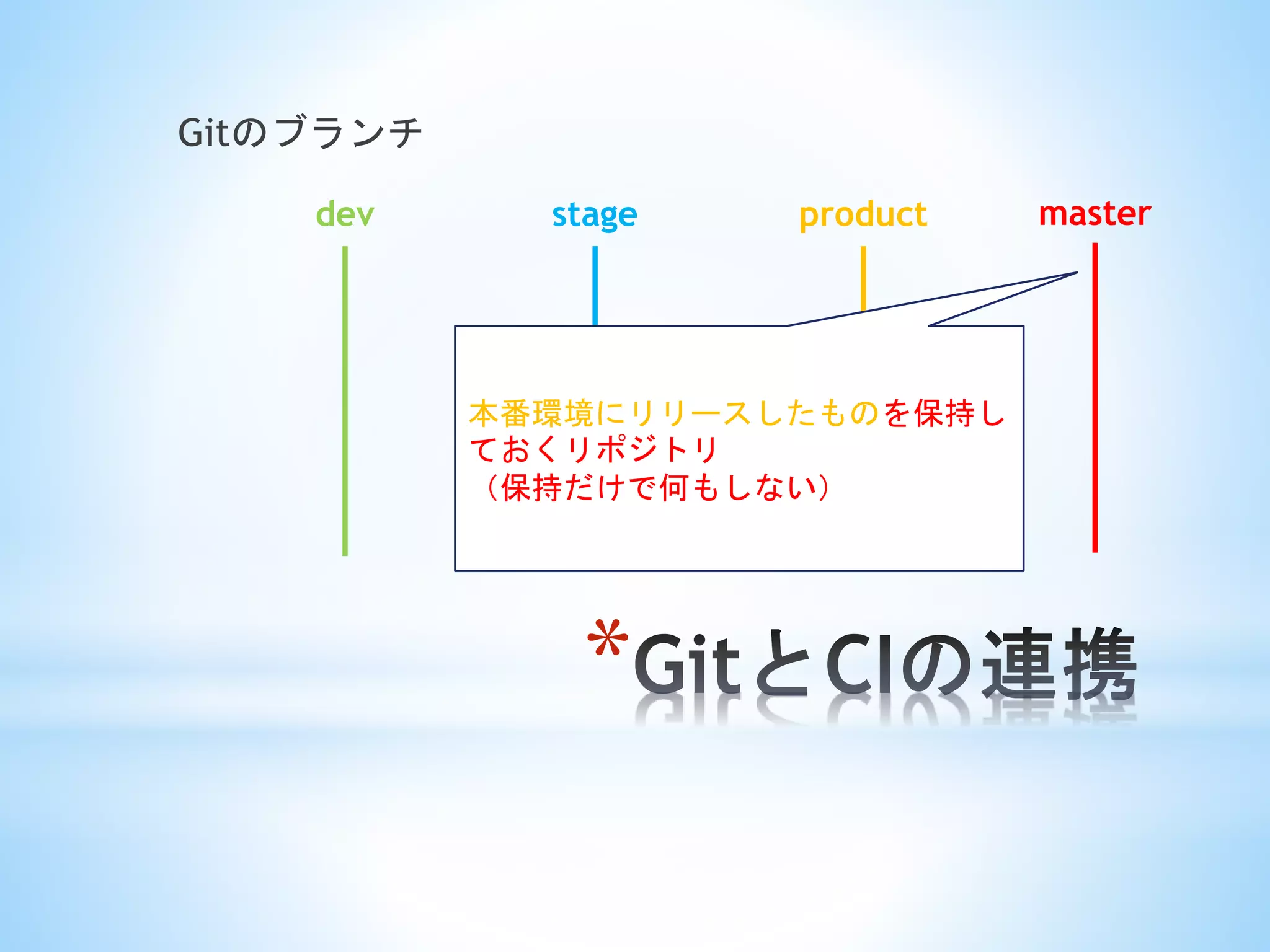 Gitのブランチ

dev

stage

product

master

本番環境にリリースしたものを保持しておくリポジトリ
（保持だけで何もしない）

*GitとCIの連携